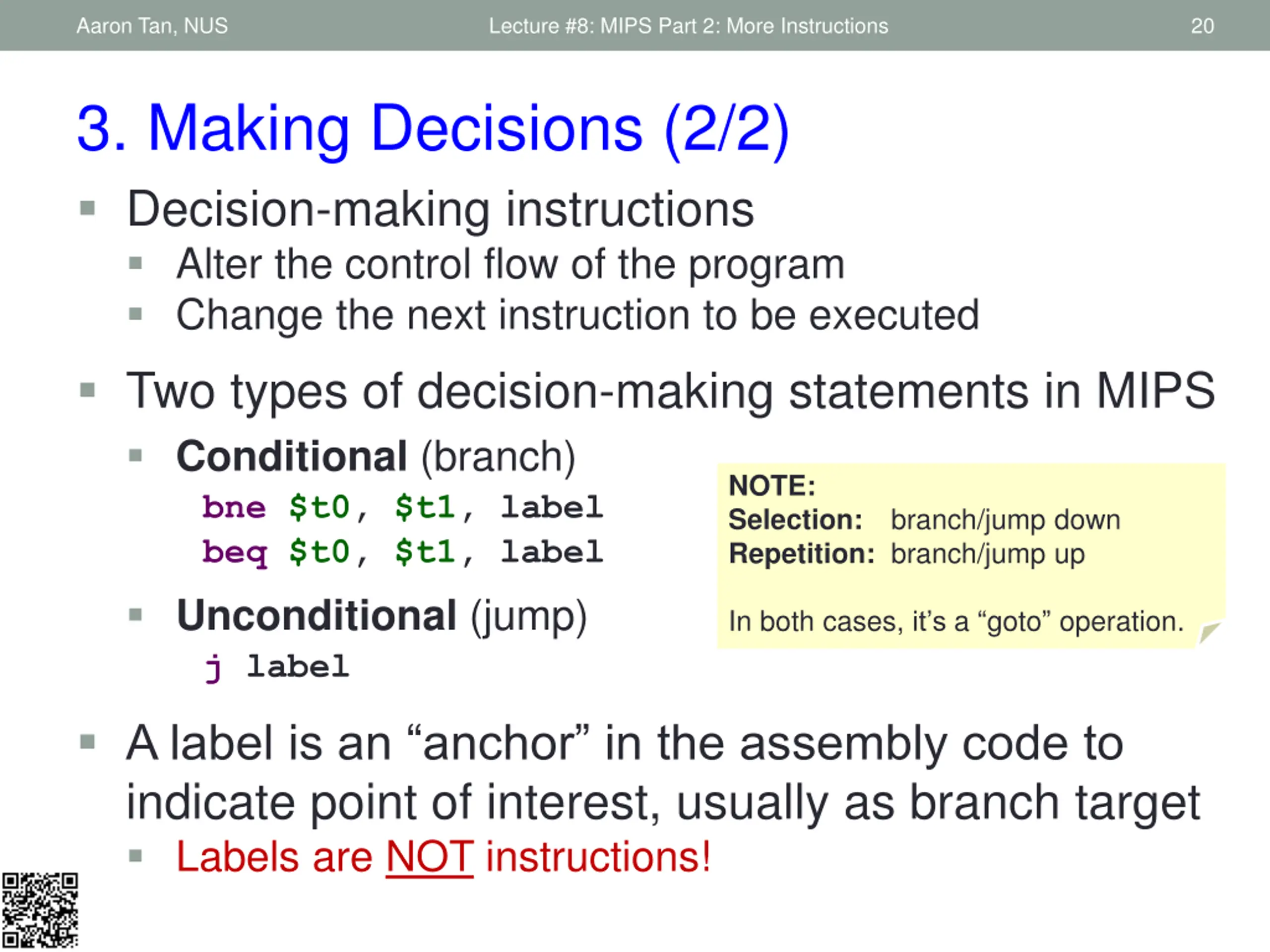 Aaron Tan, NUS Lecture #8: MIPS Part 2: More Instructions 20

3. Making Decisions (2/2)

▪ Decision-making instructions
▪ Alter the control flow of the program
▪ Change the next instruction to be executed

▪ Two types of decision-making statements in MIPS
▪ Conditional (branch)
bne $t0, $t1, label
beq $t0, $t1, label
▪ Unconditional (jump)
j label

NOTE:
Selection: branch/jump down
Repetition: branch/jump up

In both cases, it's a "goto" operation.

▪ A label is an "anchor" in the assembly code to indicate point of interest, usually as branch target
▪ Labels are NOT instructions!